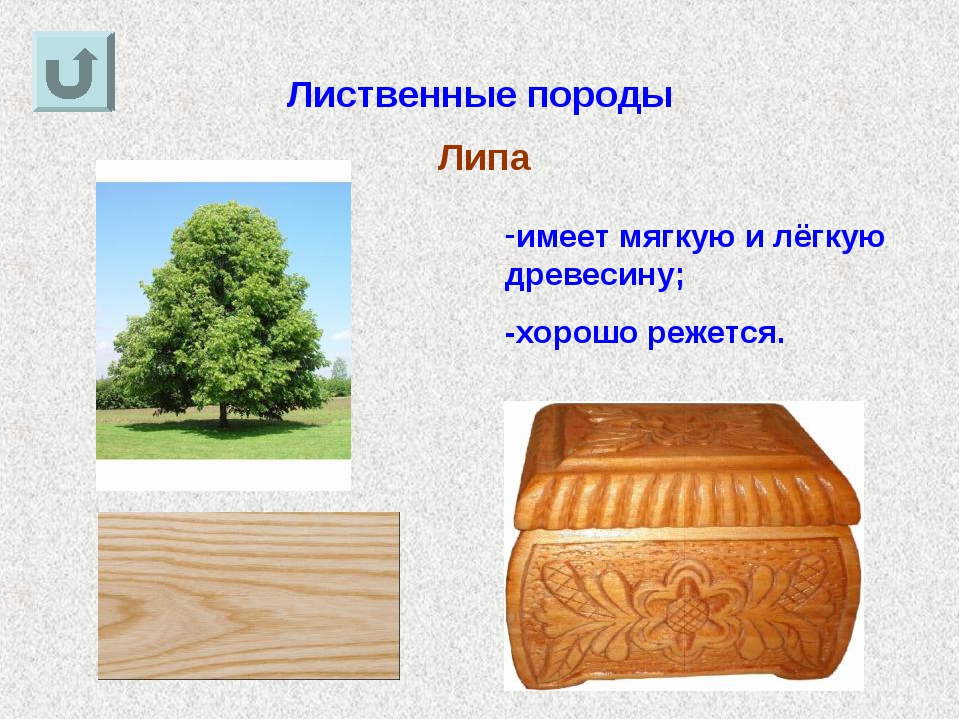 Лиственные породы

Липа

-имеет мягкую и лёгкую древесину;

-хорошо режется.